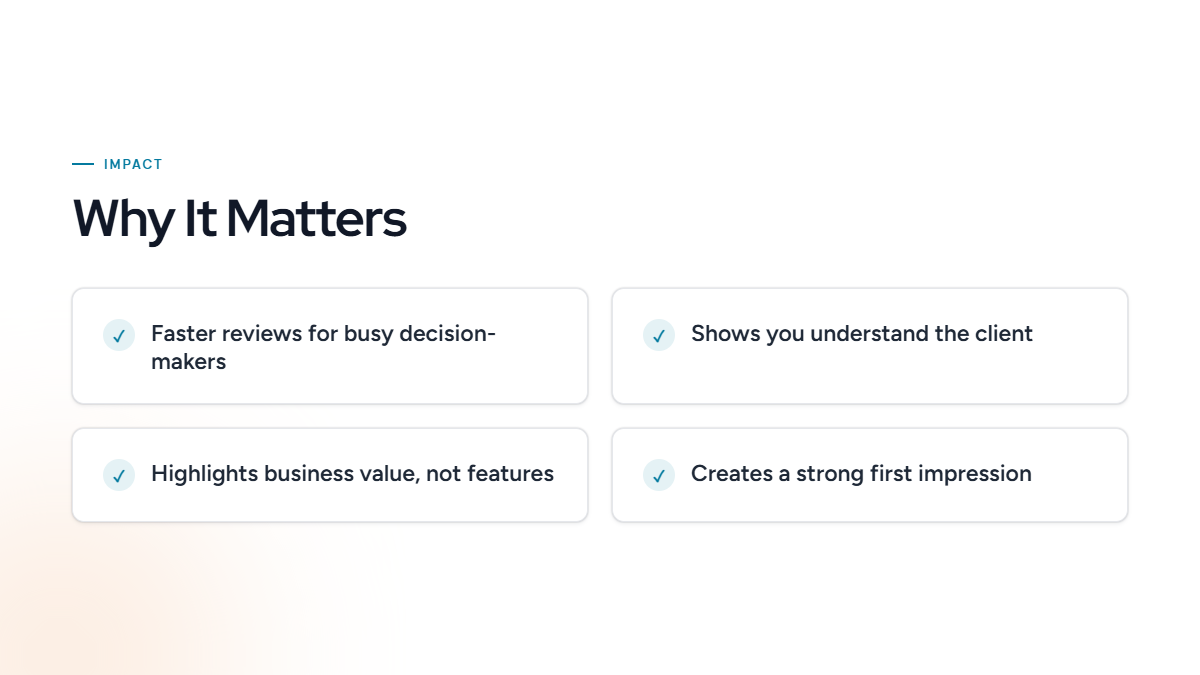 IMPACT

Why It Matters

✓ Faster reviews for busy decision-makers

✓ Shows you understand the client

✓ Highlights business value, not features

✓ Creates a strong first impression